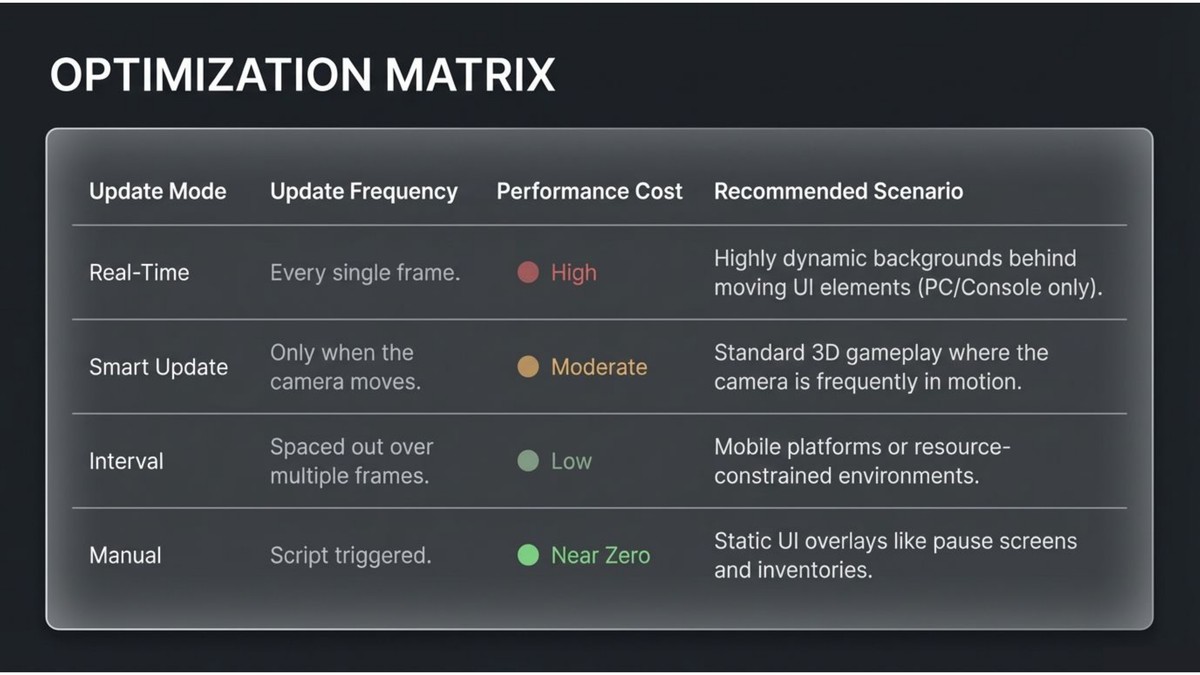 OPTIMIZATION MATRIX

| Update Mode | Update Frequency | Performance Cost | Recommended Scenario |
|---|---|---|---|
| Real-Time | Every single frame. | High | Highly dynamic backgrounds behind moving UI elements (PC/Console only). |
| Smart Update | Only when the camera moves. | Moderate | Standard 3D gameplay where the camera is frequently in motion. |
| Interval | Spaced out over multiple frames. | Low | Mobile platforms or resource-constrained environments. |
| Manual | Script triggered. | Near Zero | Static UI overlays like pause screens and inventories. |